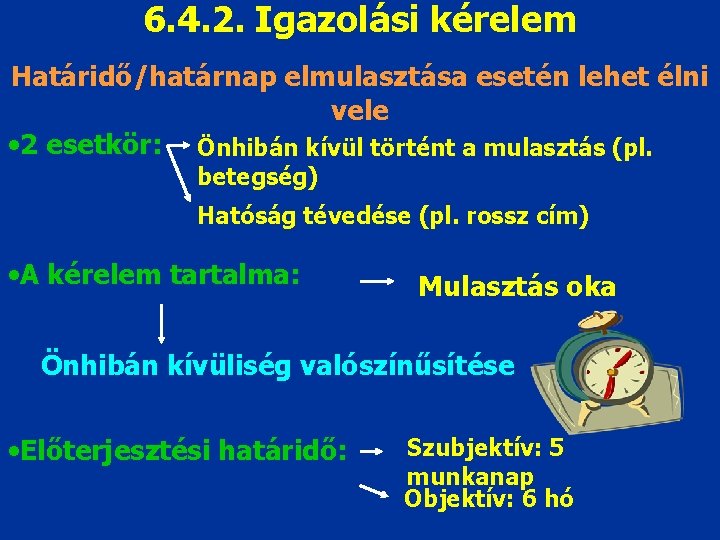 6.4.2. Igazolási kérelem

Határidő/határnap elmulasztása esetén lehet élni vele

•2 esetkör: Önhibán kívül történt a mulasztás (pl. betegség)

Hatóság tévedése (pl. rossz cím)

•A kérelem tartalma: Mulasztás oka

Önhibán kívüliség valószínűsítése

•Előterjesztési határidő: Szubjektív: 5 munkanap

Objektív: 6 hó